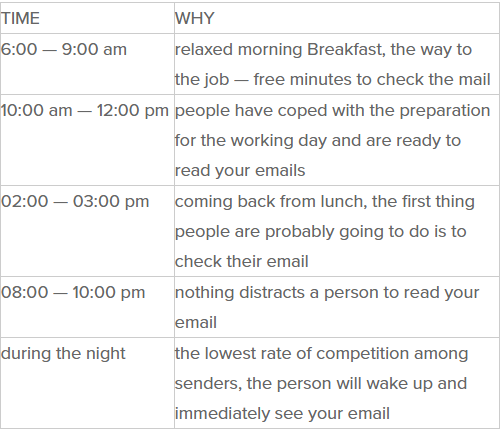 | TIME | WHY |
|---|---|
| 6:00 — 9:00 am | relaxed morning Breakfast, the way to the job — free minutes to check the mail |
| 10:00 am — 12:00 pm | people have coped with the preparation for the working day and are ready to read your emails |
| 02:00 — 03:00 pm | coming back from lunch, the first thing people are probably going to do is to check their email |
| 08:00 — 10:00 pm | nothing distracts a person to read your email |
| during the night | the lowest rate of competition among senders, the person will wake up and immediately see your email |